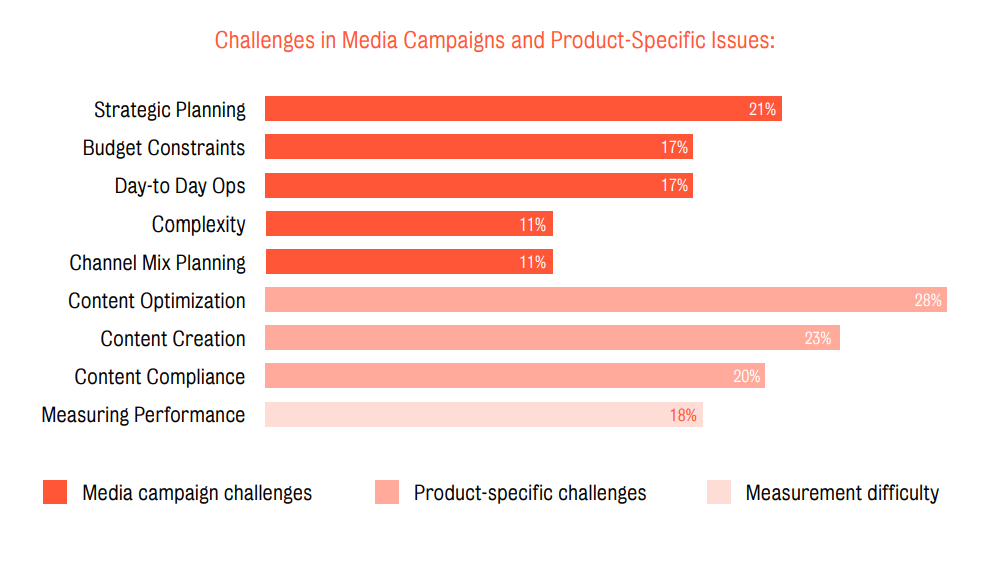 Challenges in Media Campaigns and Product-Specific Issues:

Strategic Planning 21%
Budget Constraints 17%
Day-to Day Ops 17%
Complexity 11%
Channel Mix Planning 11%
Content Optimization 28%
Content Creation 23%
Content Compliance 20%
Measuring Performance 18%

Media campaign challenges
Product-specific challenges
Measurement difficulty